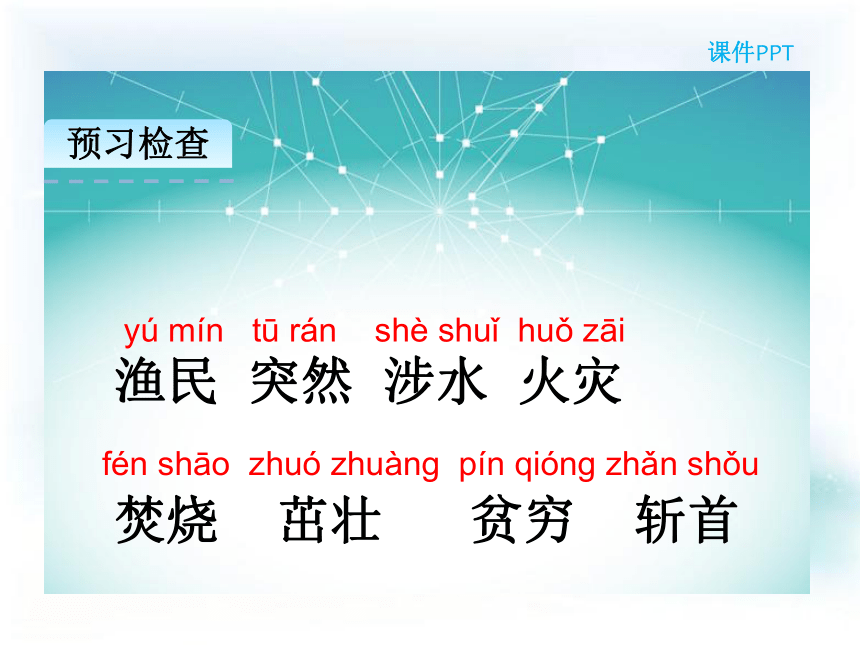 课件PPT

预习检查

yú mín tū rán shè shuǐ huǒ zāi
渔民 突然 涉水 火灾

fén shāo zhuó zhuàng pín qióng zhǎn shǒu
焚烧 茁壮 贫穷 斩首